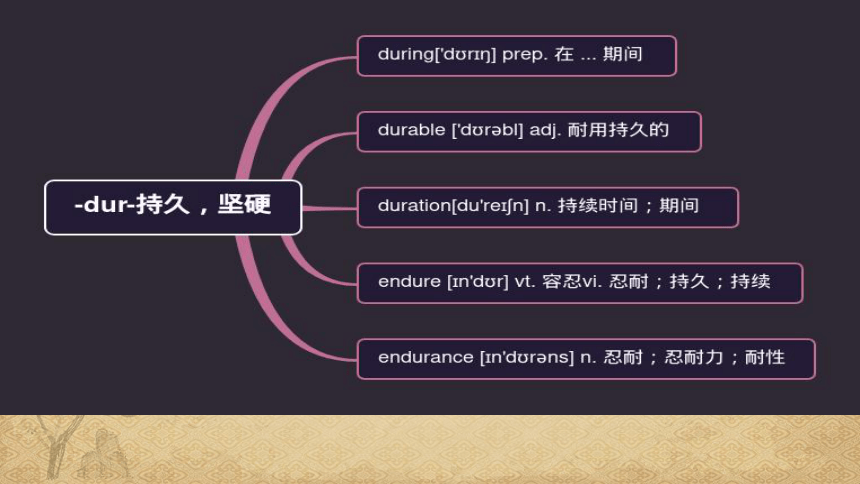 -dur-持久，坚硬

during['dʊrɪŋ] prep. 在 ... 期间

durable ['dʊrəbl] adj. 耐用持久的

duration[du'reɪʃn] n. 持续时间；期间

endure [ɪn'dʊr] vt. 容忍vi. 忍耐；持久；持续

endurance [ɪn'dʊrəns] n. 忍耐；忍耐力；耐性